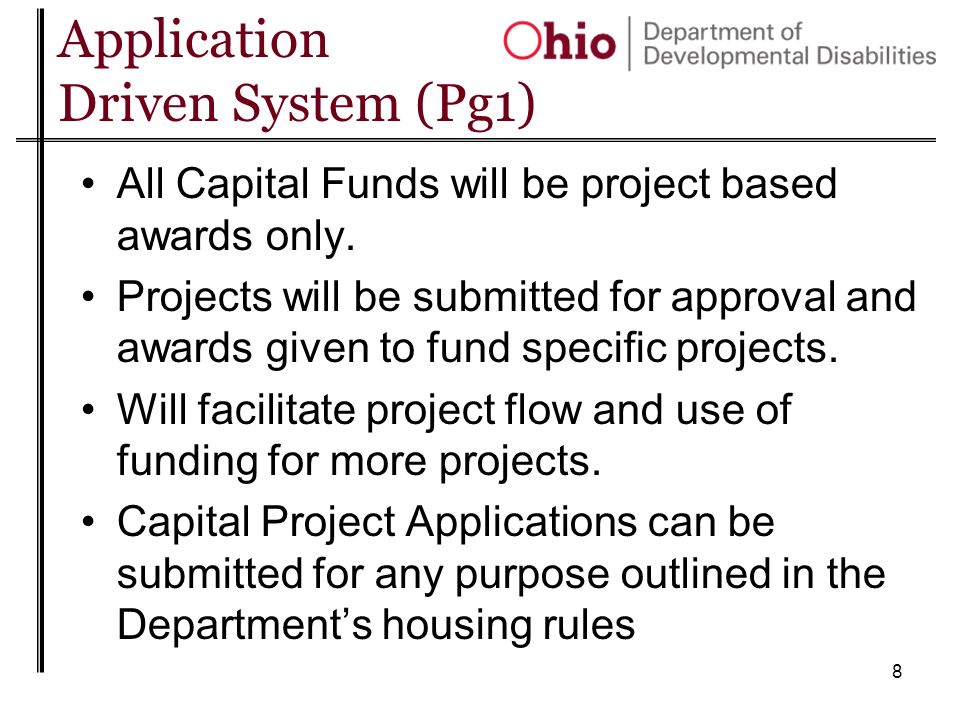 Application Driven System (Pg1)

Ohio | Department of Developmental Disabilities

• All Capital Funds will be project based awards only.
• Projects will be submitted for approval and awards given to fund specific projects.
• Will facilitate project flow and use of funding for more projects.
• Capital Project Applications can be submitted for any purpose outlined in the Department's housing rules

8